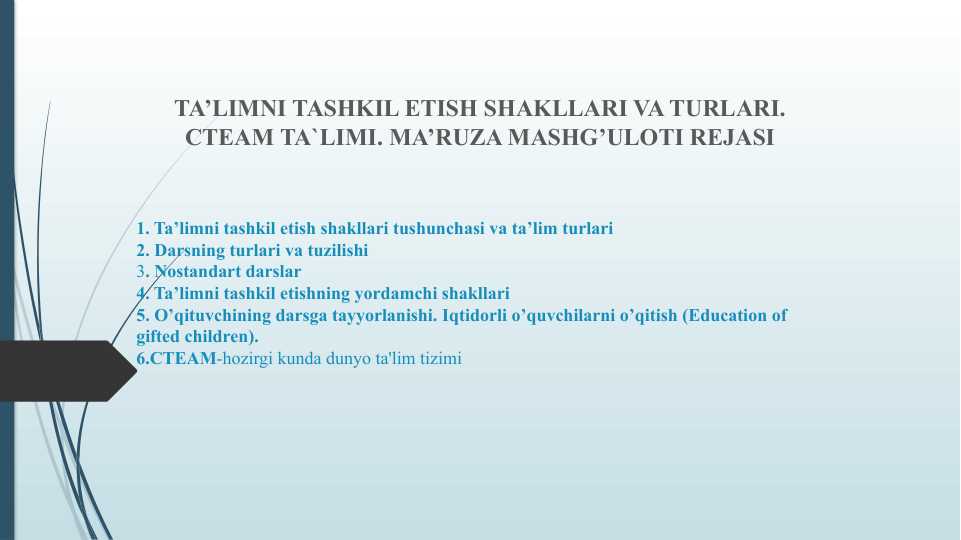 TA’LIMNI TASHKIL ETISH SHAKLLARI VA TURLARI. CTEAM TA`LIMI. MA’RUZA MASHG’ULOTI REJASI

1. Ta’limni tashkil etish shakllari tushunchasi va ta’lim turlari
2. Darsning turlari va tuzilishi
3. Nostandart darslar
4. Ta’limni tashkil etishning yordamchi shakllari
5. O’qituvchining darsga tayyorlanishi. Iqtidorli o’quvchilarni o’qitish (Education of gifted children).
6.CTEAM-hozirgi kunda dunyo ta'lim tizimi